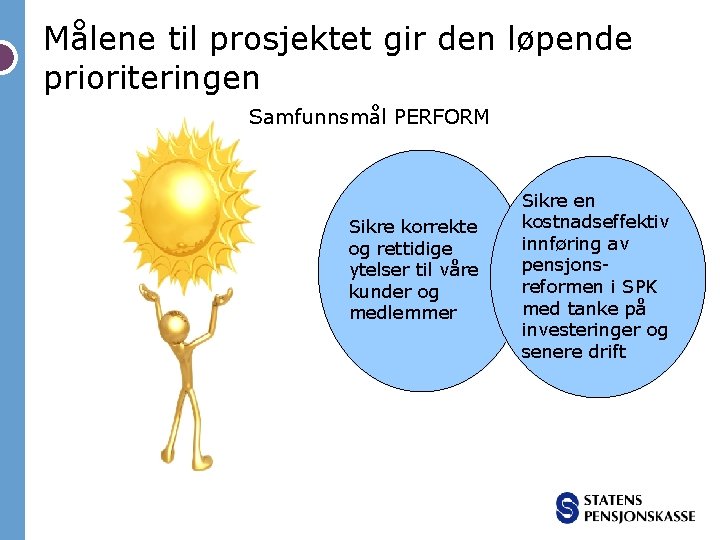 Målene til prosjektet gir den løpende prioriteringen

Samfunnsmål PERFORM

Sikre korrekte og rettidige ytelser til våre kunder og medlemmer

Sikre en kostnadseffektiv innføring av pensjonsreformen i SPK med tanke på investeringer og senere drift

STATENS PENSJONSKASSE